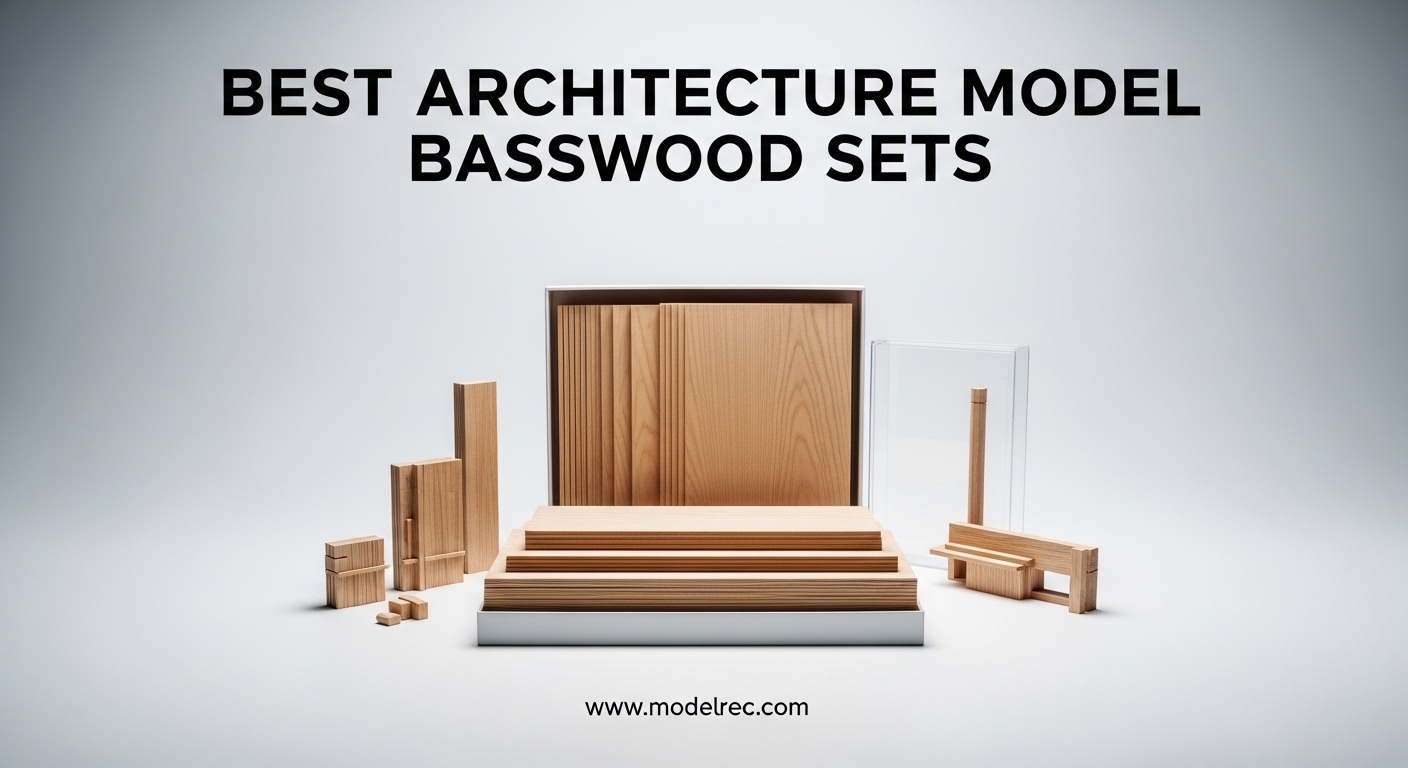 BEST ARCHITECTURE MODEL BASSWOOD SETS

www.modelrec.com